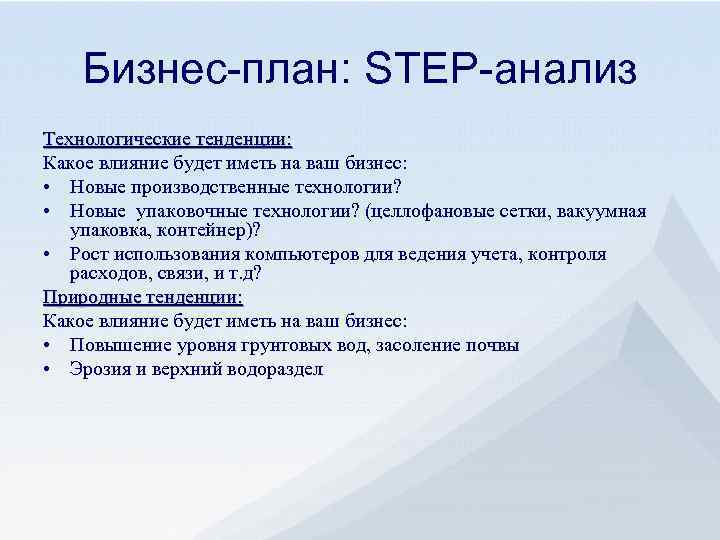 Бизнес-план: STEP-анализ

Технологические тенденции:
Какое влияние будет иметь на ваш бизнес:
• Новые производственные технологии?
• Новые упаковочные технологии? (целлофановые сетки, вакуумная упаковка, контейнер)?
• Рост использования компьютеров для ведения учета, контроля расходов, связи, и т.д?

Природные тенденции:
Какое влияние будет иметь на ваш бизнес:
• Повышение уровня грунтовых вод, засоление почвы
• Эрозия и верхний водораздел